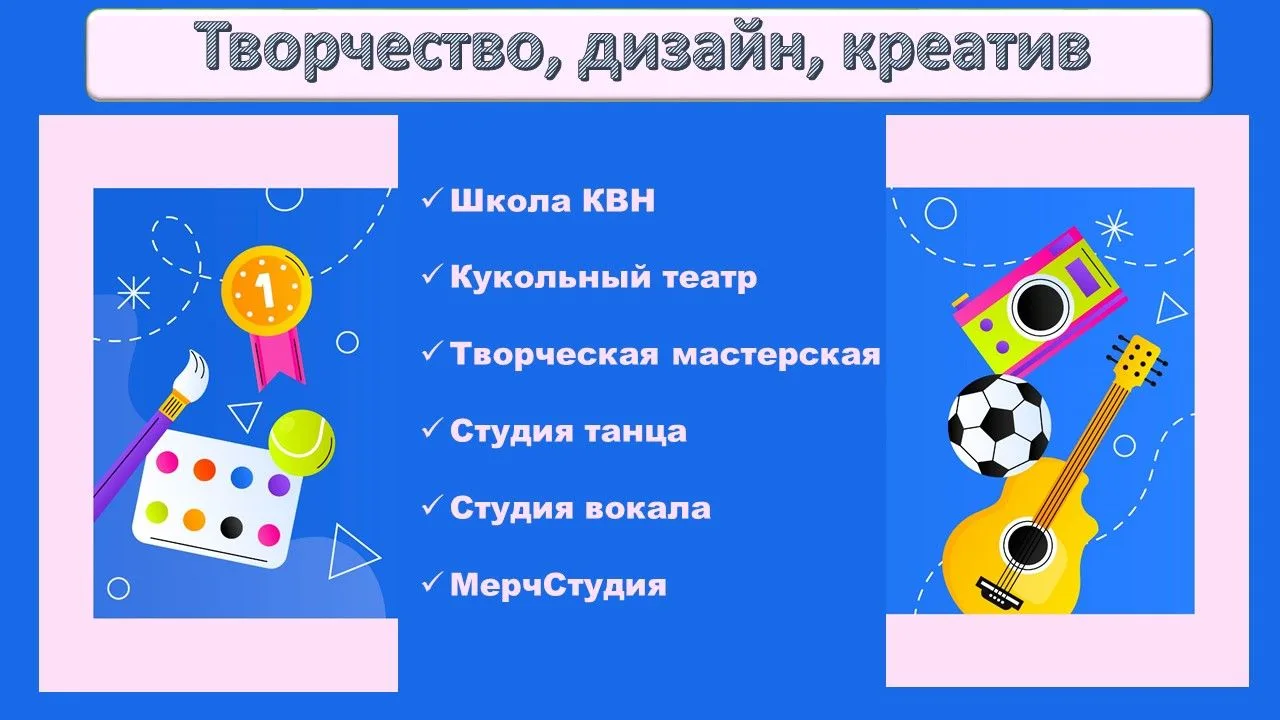 Творчество, дизайн, креатив

1

✓ Школа КВН

✓ Кукольный театр

✓ Творческая мастерская

✓ Студия танца

✓ Студия вокала

✓ МерчСтудия